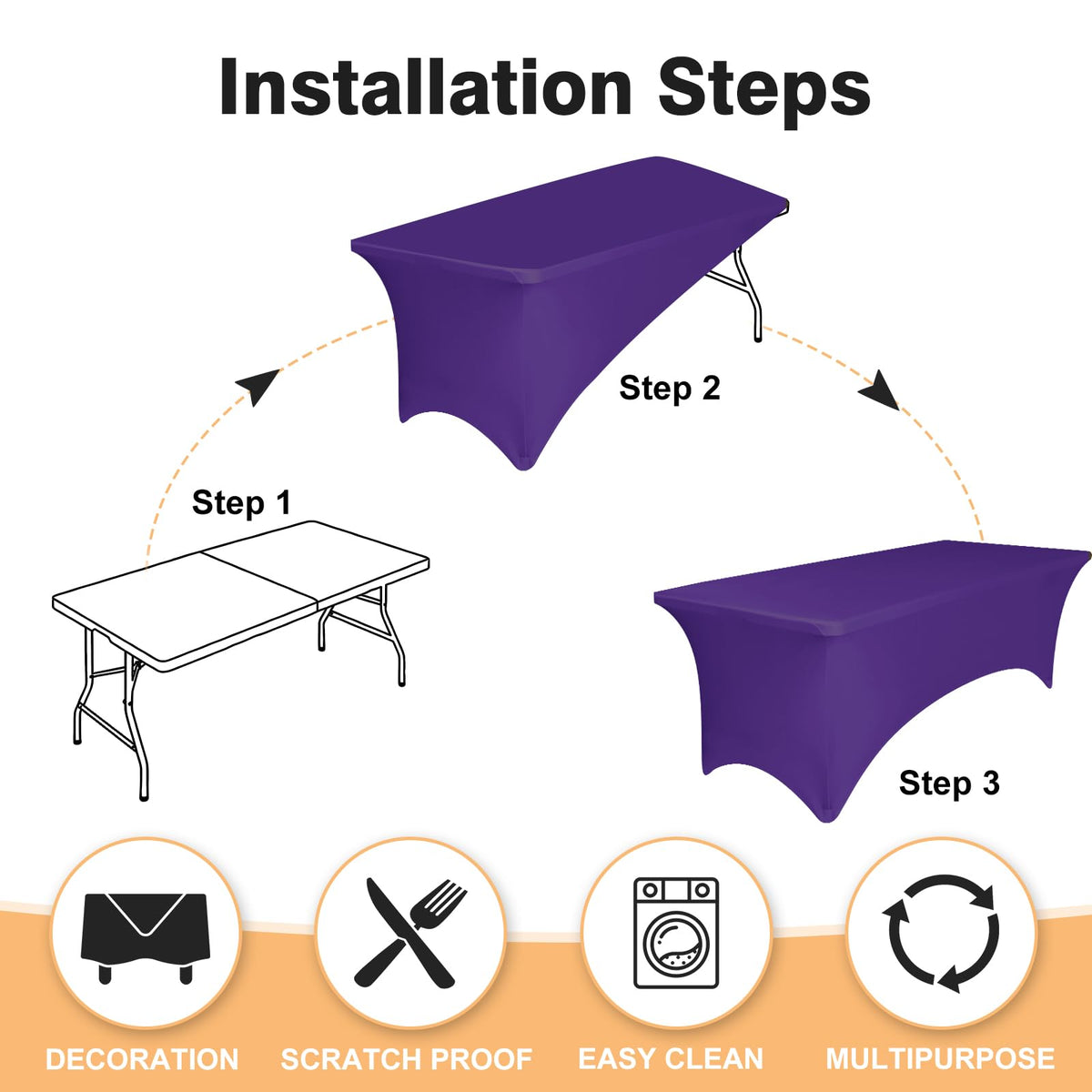 Installation Steps

Step 1

Step 2

Step 3

DECORATION

SCRATCH PROOF

EASY CLEAN

MULTIPURPOSE